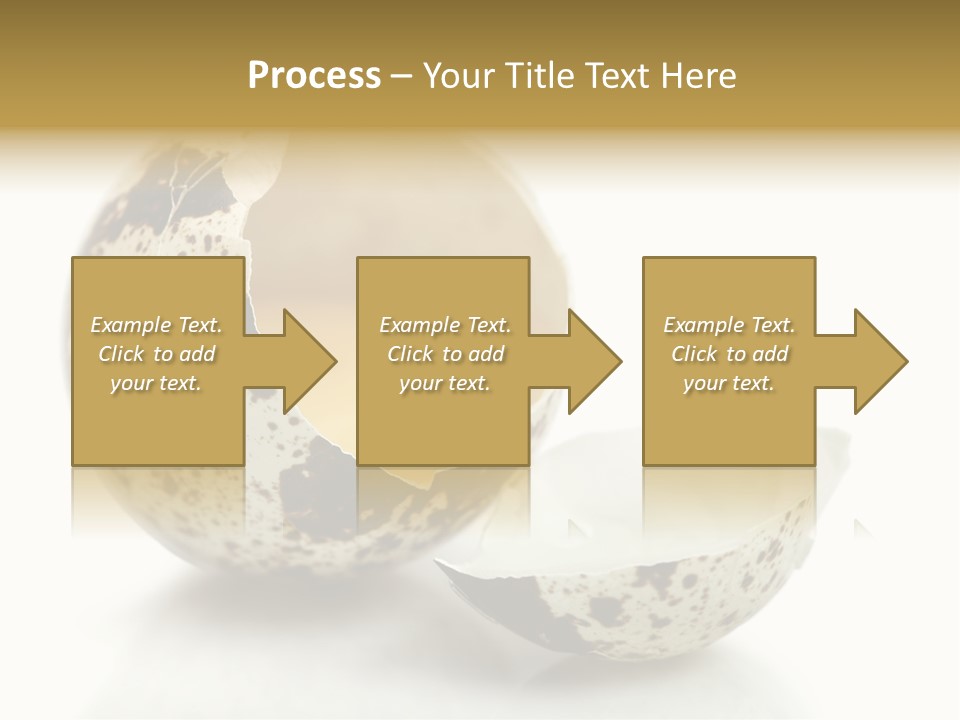 Process – Your Title Text Here

Example Text. Click to add your text.

Example Text. Click to add your text.

Example Text. Click to add your text.